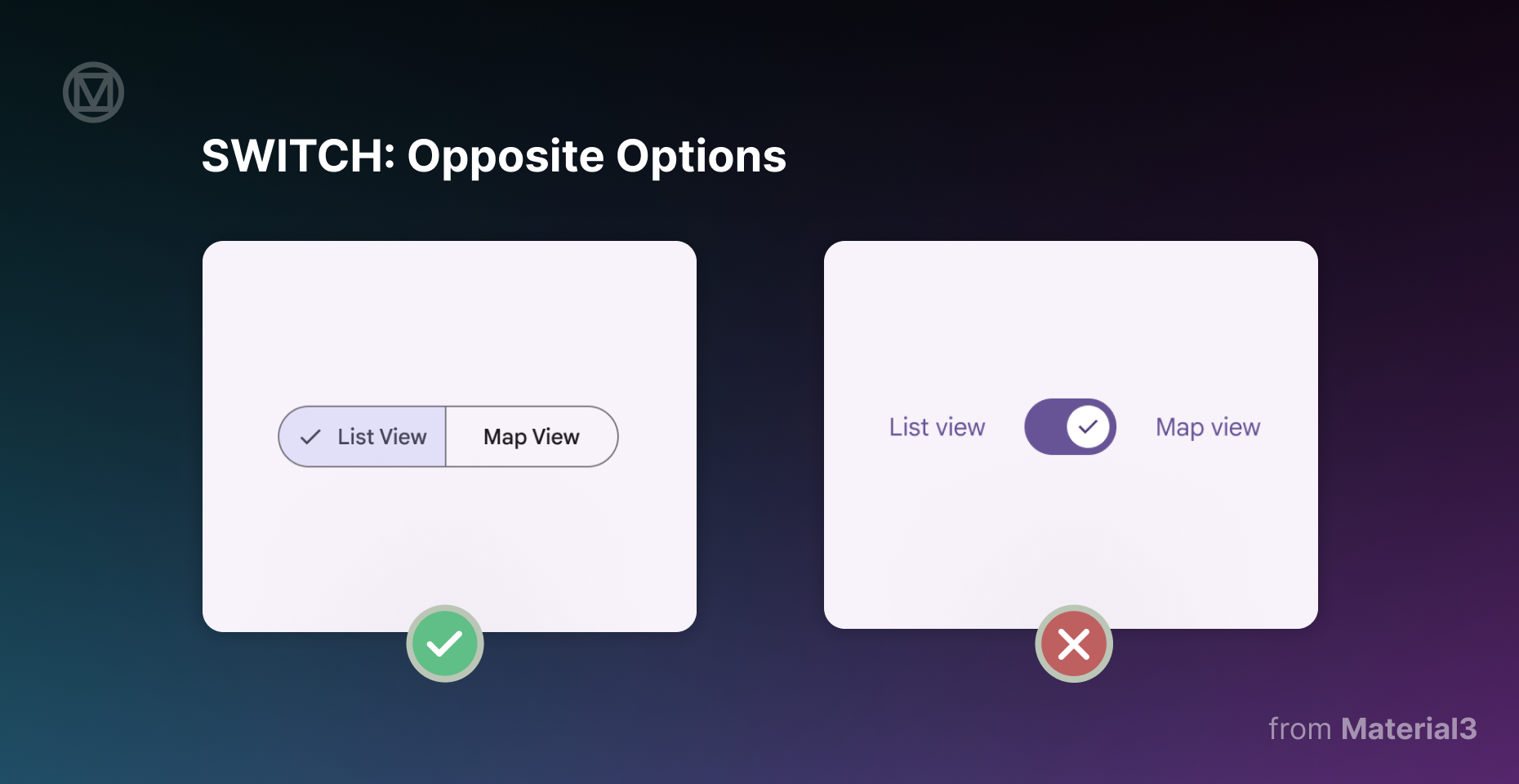 SWITCH: Opposite Options

List View

Map View

List view

Map view

from Material3